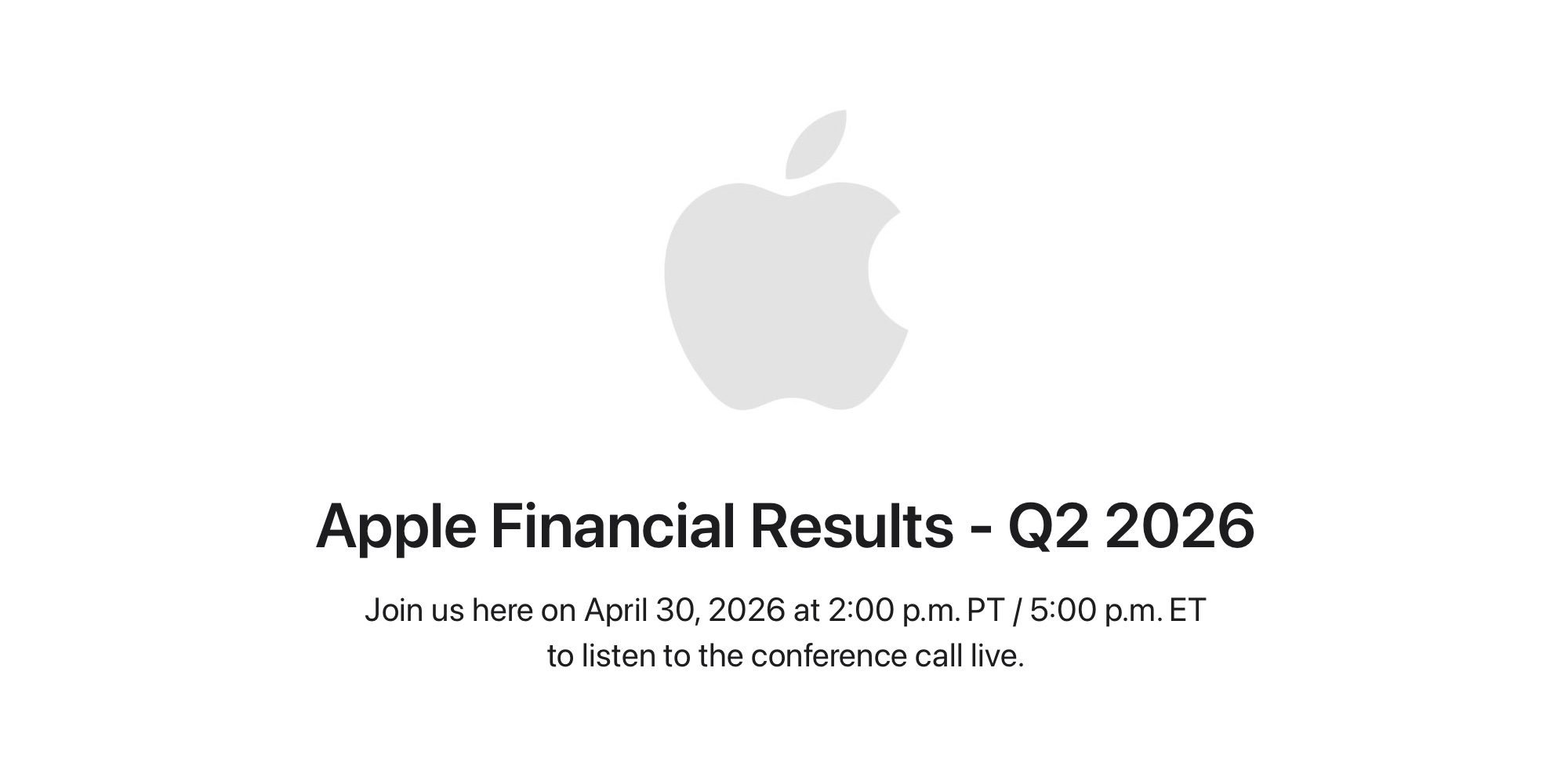 Apple Financial Results - Q2 2026

Join us here on April 30, 2026 at 2:00 p.m. PT / 5:00 p.m. ET to listen to the conference call live.